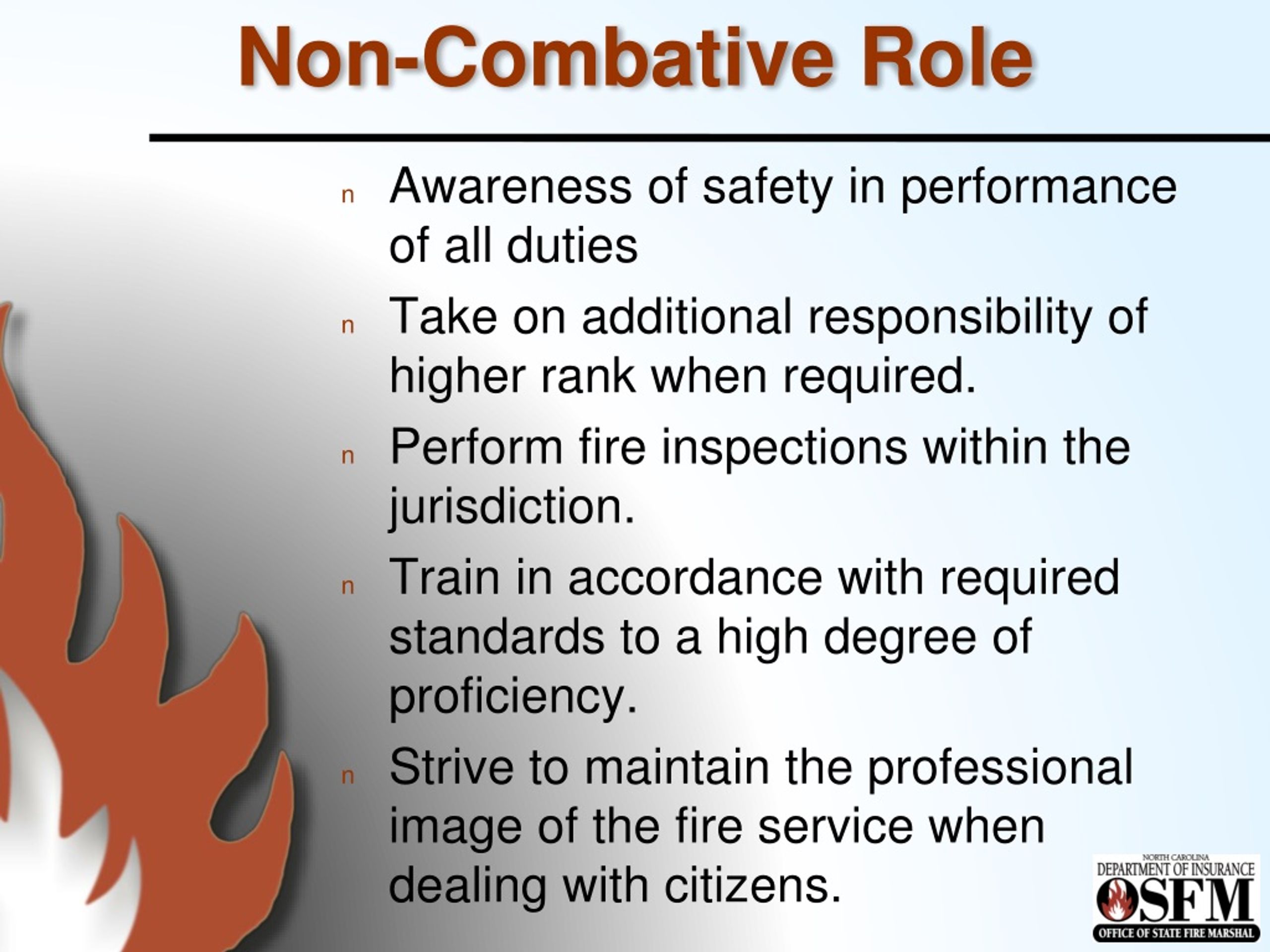 Non-Combative Role

n Awareness of safety in performance of all duties

n Take on additional responsibility of higher rank when required.

n Perform fire inspections within the jurisdiction.

n Train in accordance with required standards to a high degree of proficiency.

n Strive to maintain the professional image of the fire service when dealing with citizens.

NORTH CAROLINA
DEPARTMENT OF INSURANCE
OSFM
OFFICE OF STATE FIRE MARSHAL